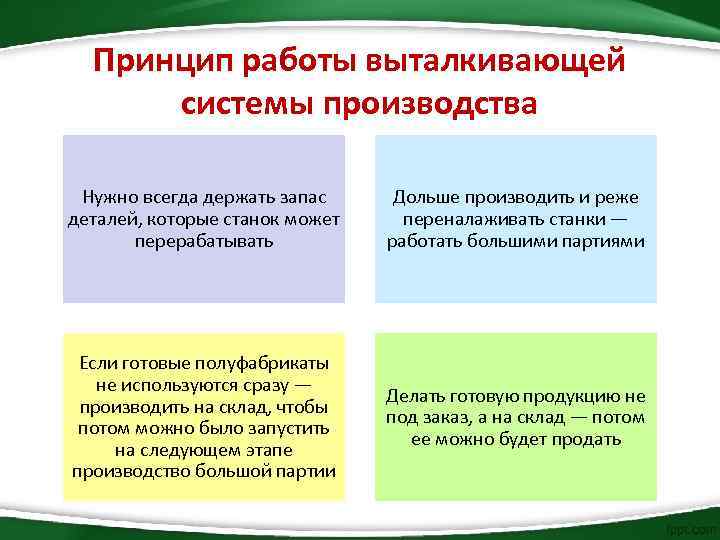 Принцип работы выталкивающей системы производства

Нужно всегда держать запас деталей, которые станок может перерабатывать

Дольше производить и реже переналаживать станки — работать большими партиями

Если готовые полуфабрикаты не используются сразу — производить на склад, чтобы потом можно было запустить на следующем этапе производство большой партии

Делать готовую продукцию не под заказ, а на склад — потом ее можно будет продать

fppt.com